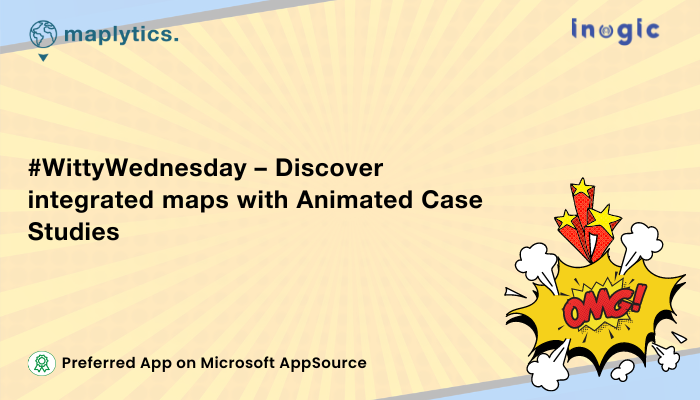 maplytics.

inogic

#WittyWednesday – Discover integrated maps with Animated Case Studies

OMG!

Preferred App on Microsoft AppSource